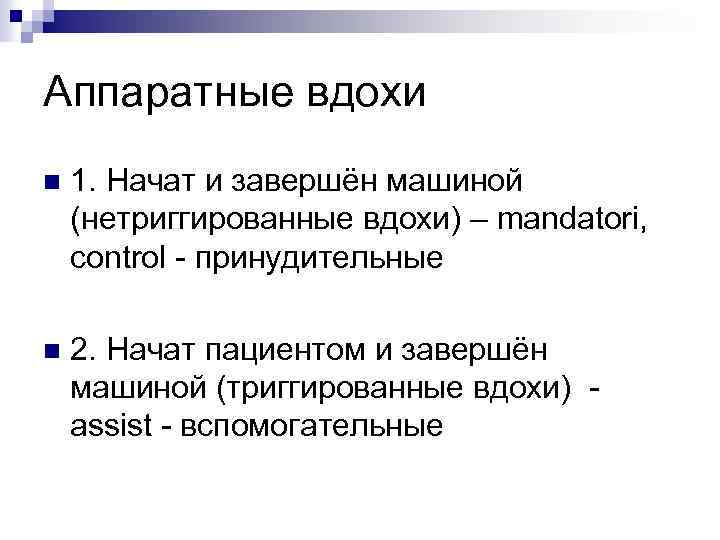 Аппаратные вдохи

1. Начат и завершён машиной (нетриггированные вдохи) – mandatori, control - принудительные

2. Начат пациентом и завершён машиной (триггированные вдохи) - assist - вспомогательные